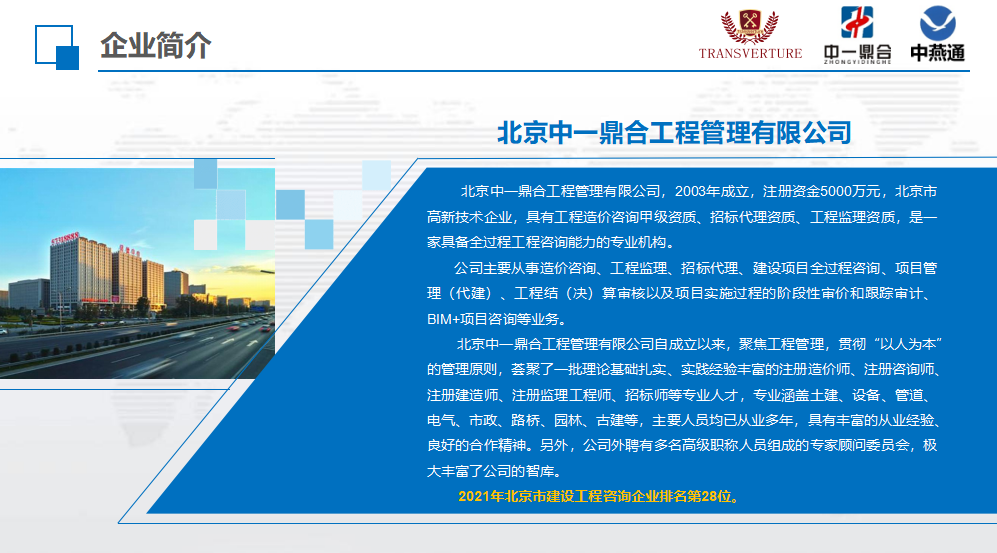 企业简介

TRANSVERTURE

中一鼎合
ZHONGYIDINGHE

中燕通

北京中一鼎合工程管理有限公司

北京中一鼎合工程管理有限公司，2003年成立，注册资金5000万元，北京市高新技术企业，具有工程造价咨询甲级资质、招标代理资质、工程监理资质，是一家具备全过程工程咨询能力的专业机构。

公司主要从事造价咨询、工程监理、招标代理、建设项目全过程咨询、项目管理（代建）、工程结（决）算审核以及项目实施过程的阶段性审价和跟踪审计、BIM+项目咨询等业务。

北京中一鼎合工程管理有限公司自成立以来，聚焦工程管理，贯彻“以人为本”的管理原则，荟聚了一批理论基础扎实、实践经验丰富的注册造价师、注册咨询师、注册建造师、注册监理工程师、招标师等专业人才，专业涵盖土建、设备、管道、电气、市政、路桥、园林、古建等，主要人员均已从业多年，具有丰富的从业经验、良好的合作精神。另外，公司外聘有多名高级职称人员组成的专家顾问委员会，极大丰富了公司的智库。

2021年北京市建设工程咨询企业排名第28位。